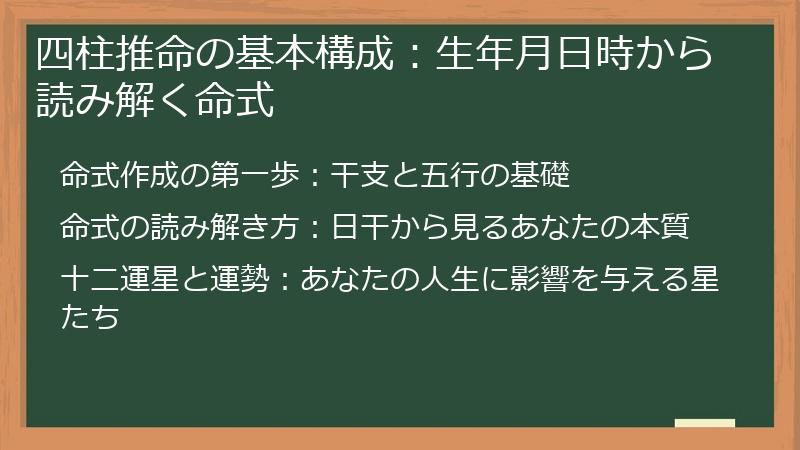 四柱推命の基本構成：生年月日時から読み解く命式

命式作成の第一歩：干支と五行の基礎

命式の読み解き方：日干から見るあなたの本質

十二運星と運勢：あなたの人生に影響を与える星たち